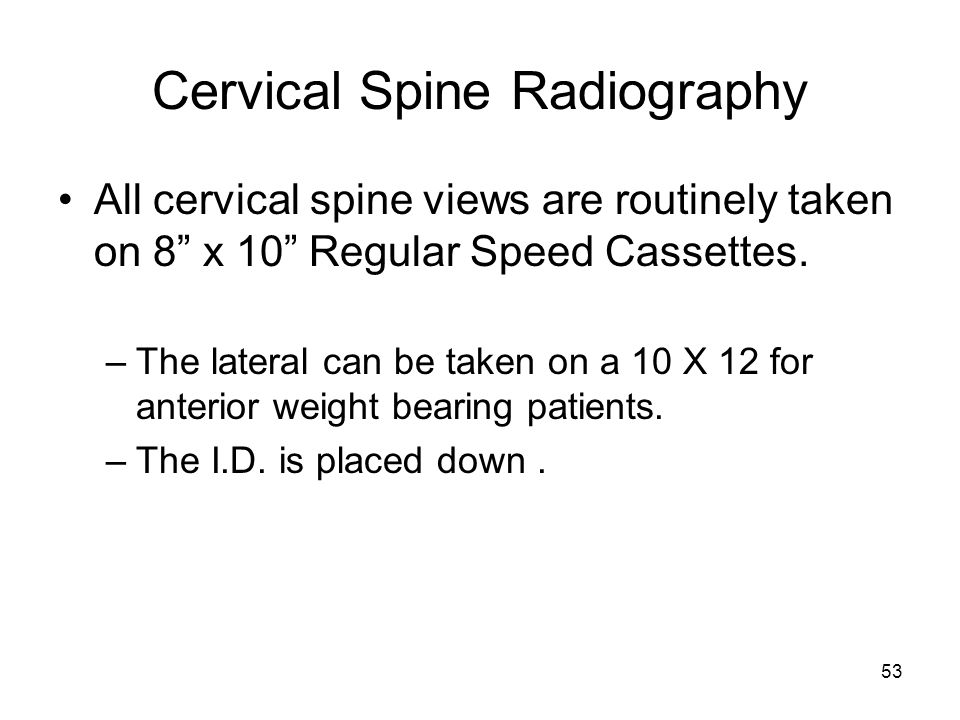 Cervical Spine Radiography

• All cervical spine views are routinely taken on 8” x 10” Regular Speed Cassettes.

– The lateral can be taken on a 10 X 12 for anterior weight bearing patients.

– The I.D. is placed down .

53